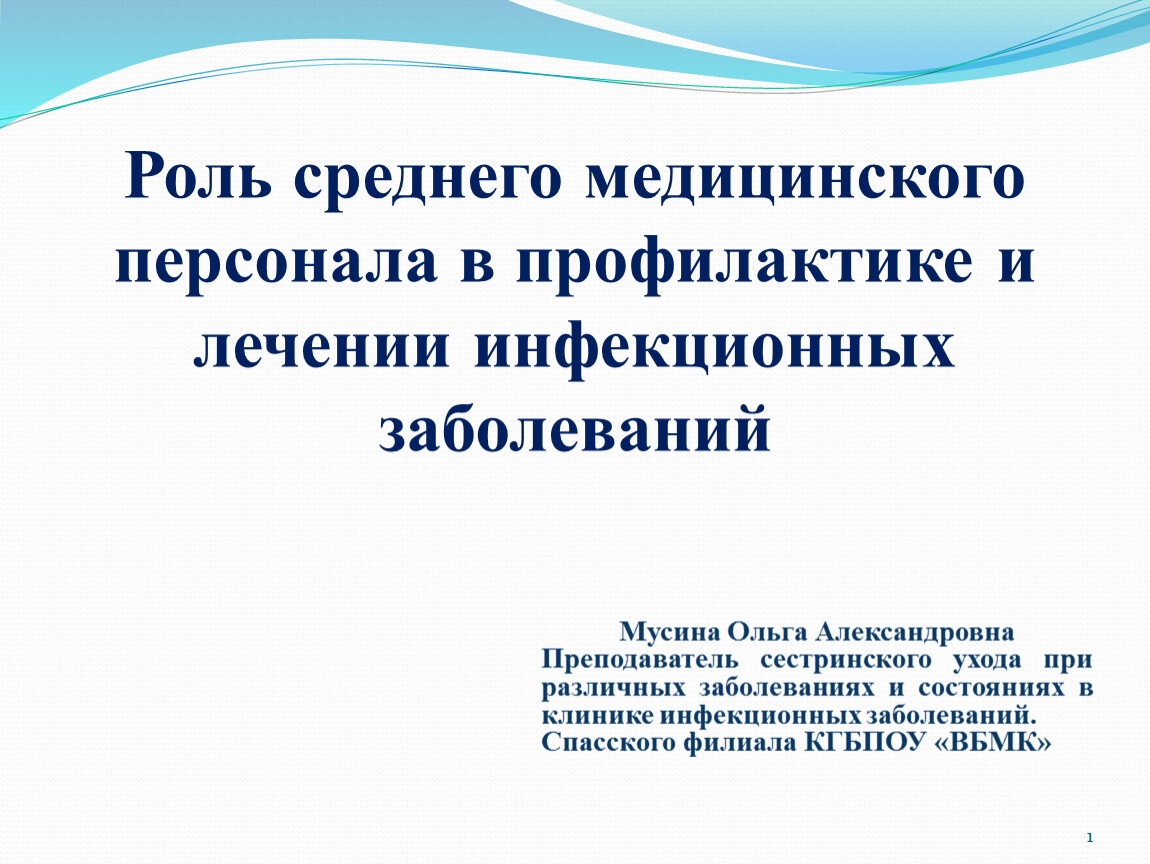 Роль среднего медицинского персонала в профилактике и лечении инфекционных заболеваний

Мусина Ольга Александровна
Преподаватель сестринского ухода при различных заболеваниях и состояниях в клинике инфекционных заболеваний.
Спасского филиала КГБПОУ «ВБМК»

1